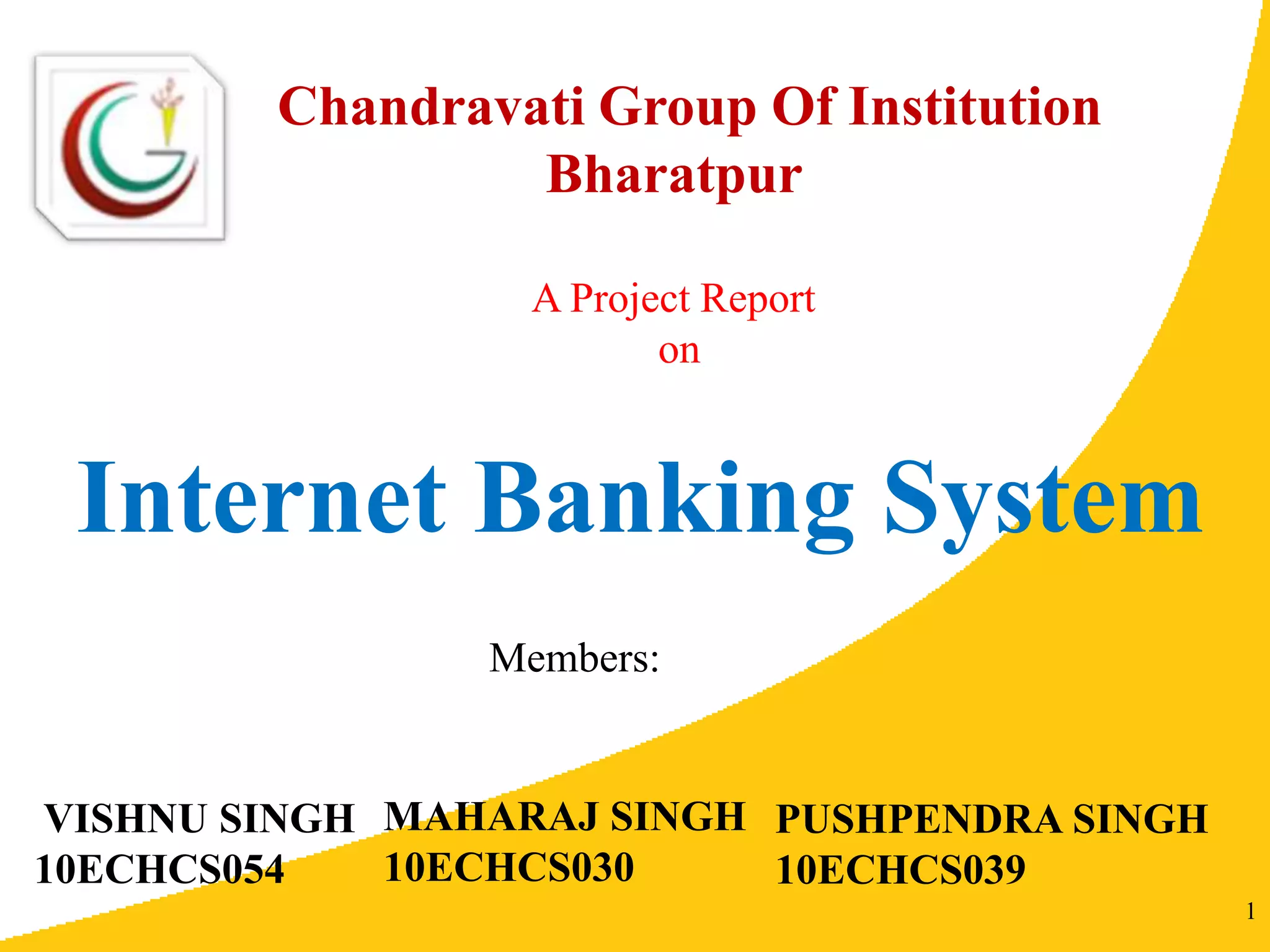 Chandravati Group Of Institution Bharatpur

A Project Report on

Internet Banking System

Members:

VISHNU SINGH 10ECHCS054

MAHARAJ SINGH 10ECHCS030

PUSHPENDRA SINGH 10ECHCS039

1